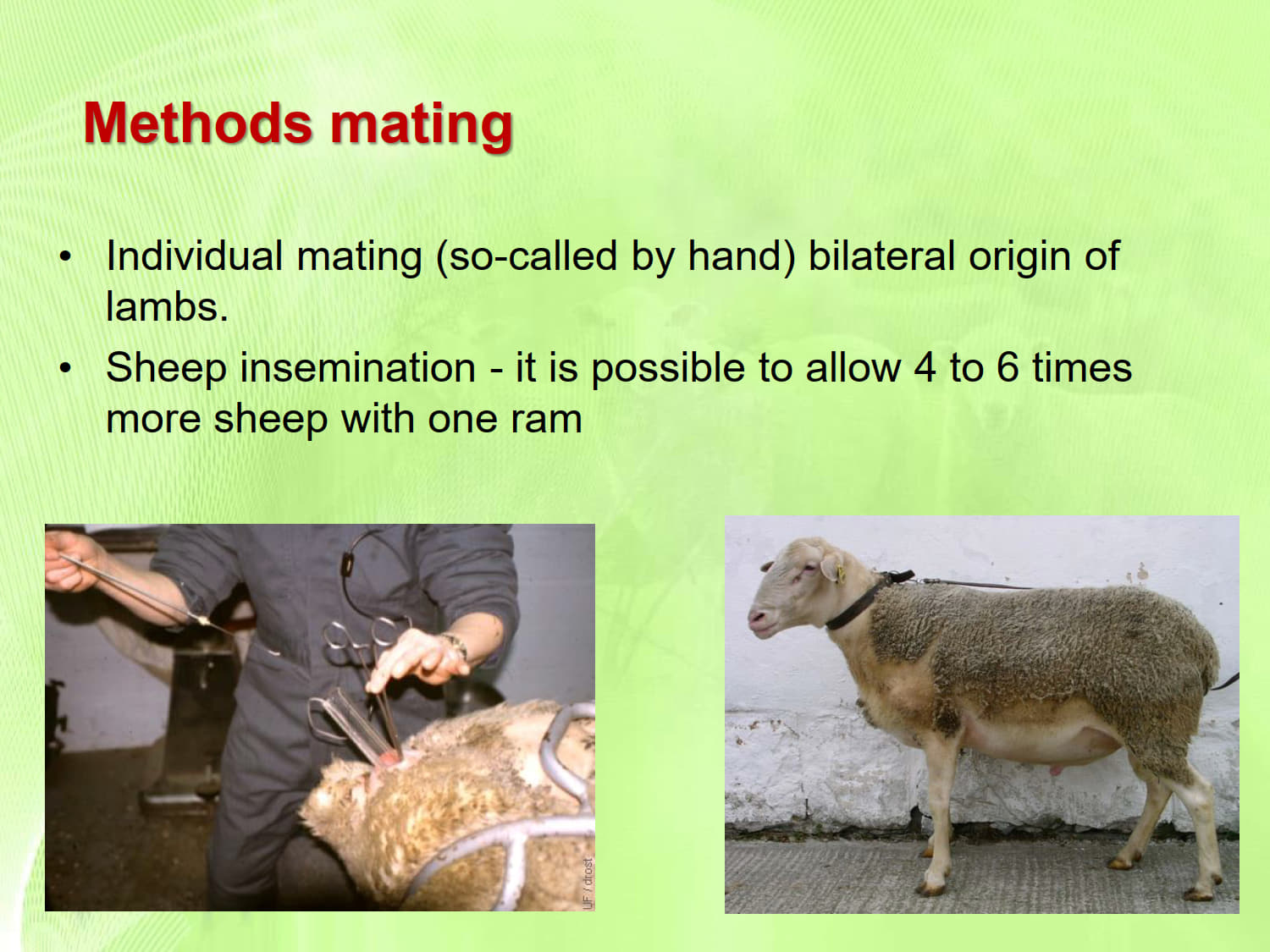 Methods mating

• Individual mating (so-called by hand) bilateral origin of lambs.
• Sheep insemination - it is possible to allow 4 to 6 times more sheep with one ram

UF / drost